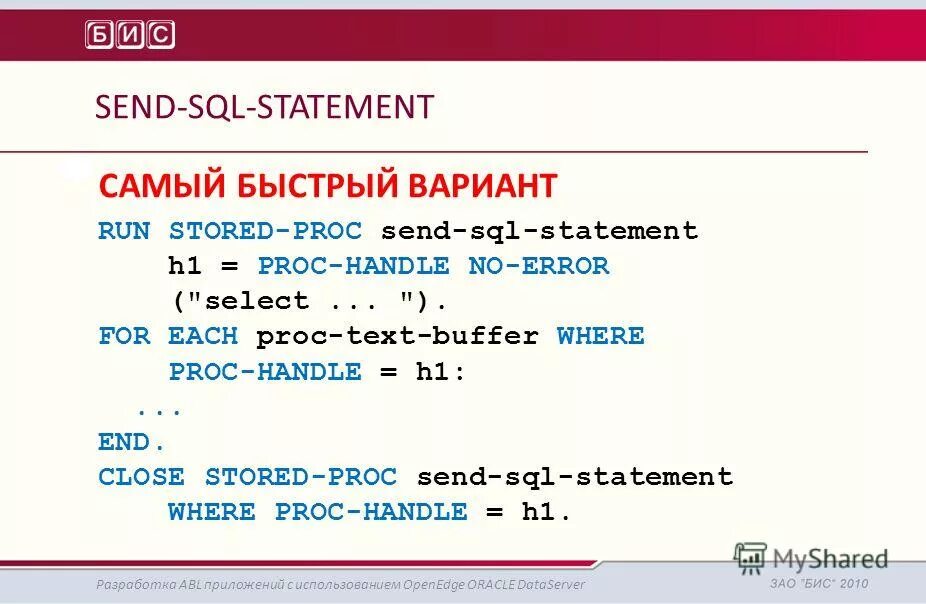 БИС

SEND-SQL-STATEMENT

САМЫЙ БЫСТРЫЙ ВАРИАНТ

RUN STORED-PROC send-sql-statement
h1 = PROC-HANDLE NO-ERROR
("select ... ").
FOR EACH proc-text-buffer WHERE
PROC-HANDLE = h1:
...
END.
CLOSE STORED-PROC send-sql-statement
WHERE PROC-HANDLE = h1.

MyShared

Разработка ABL приложений с использованием OpenEdge ORACLE DataServer

ЗАО "БИС" 2010